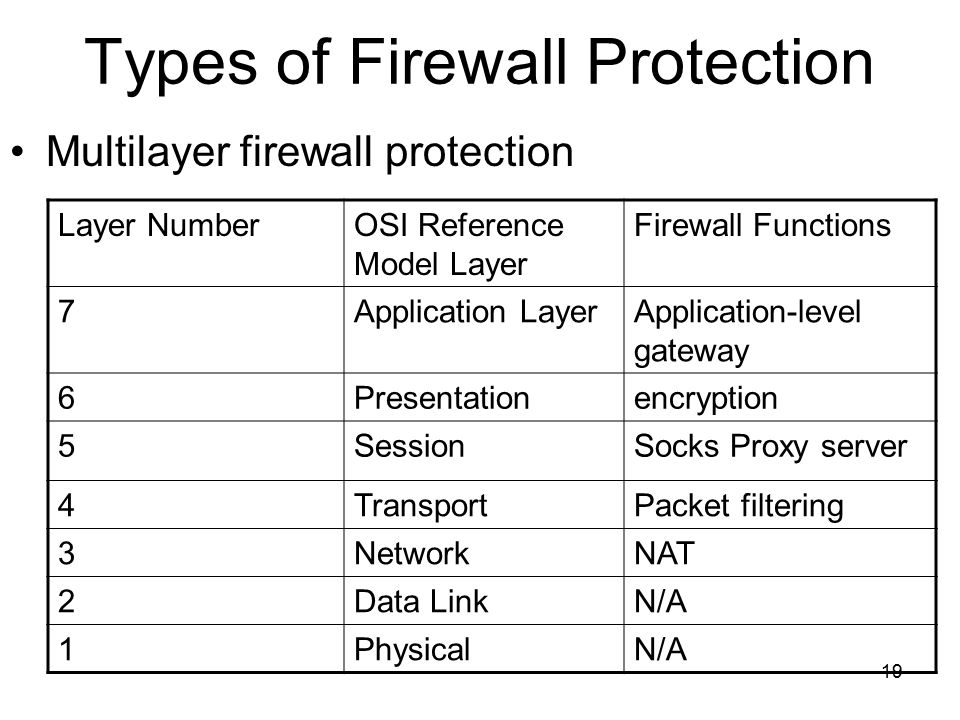 Types of Firewall Protection

• Multilayer firewall protection

| Layer Number | OSI Reference Model Layer | Firewall Functions |
|---|---|---|
| 7 | Application Layer | Application-level gateway |
| 6 | Presentation | encryption |
| 5 | Session | Socks Proxy server |
| 4 | Transport | Packet filtering |
| 3 | Network | NAT |
| 2 | Data Link | N/A |
| 1 | Physical | N/A |

19